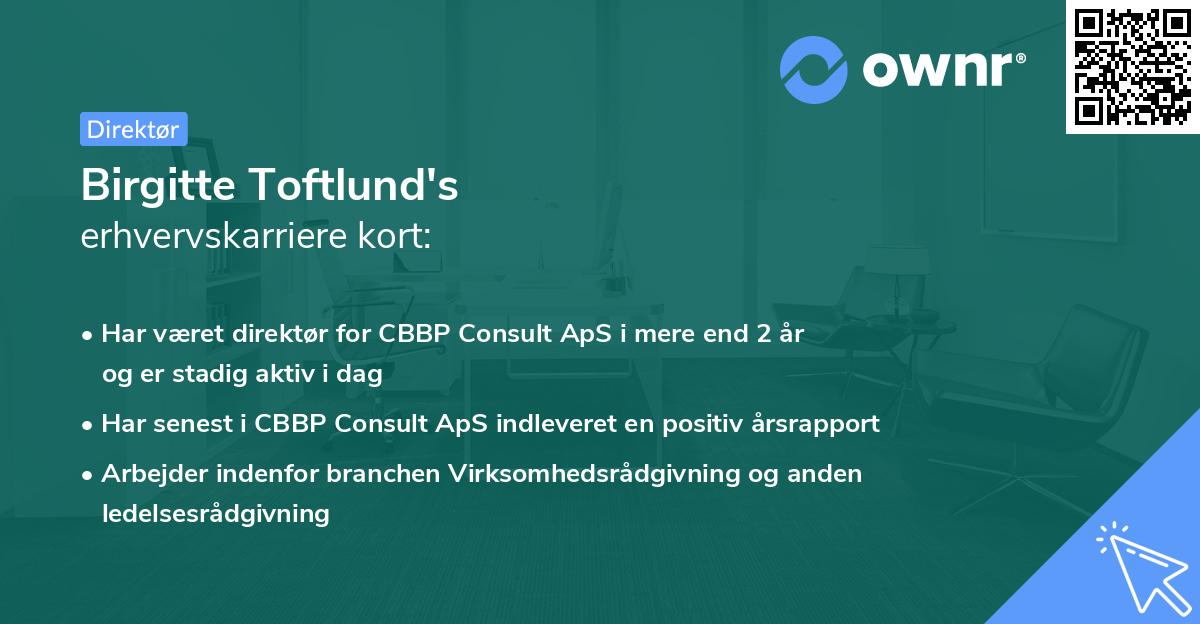 ownr®

Direktør

Birgitte Toftlund's
erhvervskarriere kort:

• Har været direktør for CBBP Consult ApS i mere end 2 år og er stadig aktiv i dag

• Har senest i CBBP Consult ApS indleveret en positiv årsrapport

• Arbejder indenfor branchen Virksomhedsrådgivning og anden ledelsesrådgivning